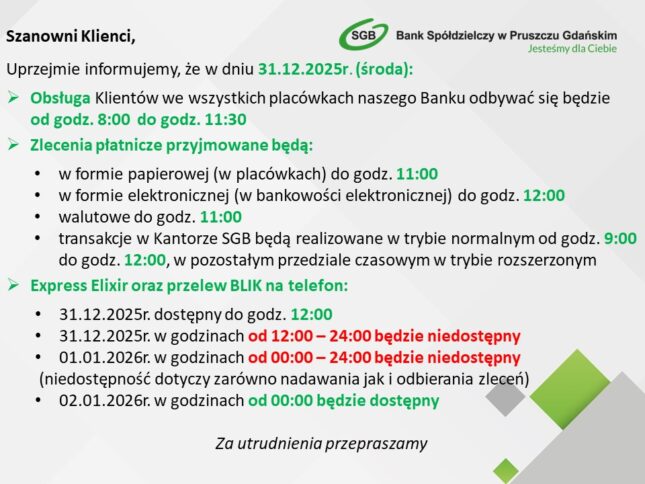 Szanowni Klienci,

SGB Bank Spółdzielczy w Pruszczu Gdańskim
Jesteśmy dla Ciebie

Uprzejmie informujemy, że w dniu 31.12.2025r. (środa):

➢ Obsługa Klientów we wszystkich placówkach naszego Banku odbywać się będzie od godz. 8:00 do godz. 11:30

➢ Zlecenia płatnicze przyjmowane będą:

• w formie papierowej (w placówkach) do godz. 11:00
• w formie elektronicznej (w bankowości elektronicznej) do godz. 12:00
• walutowe do godz. 11:00
• transakcje w Kantorze SGB będą realizowane w trybie normalnym od godz. 9:00 do godz. 12:00, w pozostałym przedziale czasowym w trybie rozszerzonym

➢ Express Elixir oraz przelew BLIK na telefon:

• 31.12.2025r. dostępny do godz. 12:00
• 31.12.2025r. w godzinach od 12:00 – 24:00 będzie niedostępny
• 01.01.2026r. w godzinach od 00:00 – 24:00 będzie niedostępny
(niedostępność dotyczy zarówno nadawania jak i odbierania zleceń)
• 02.01.2026r. w godzinach od 00:00 będzie dostępny

Za utrudnienia przepraszamy